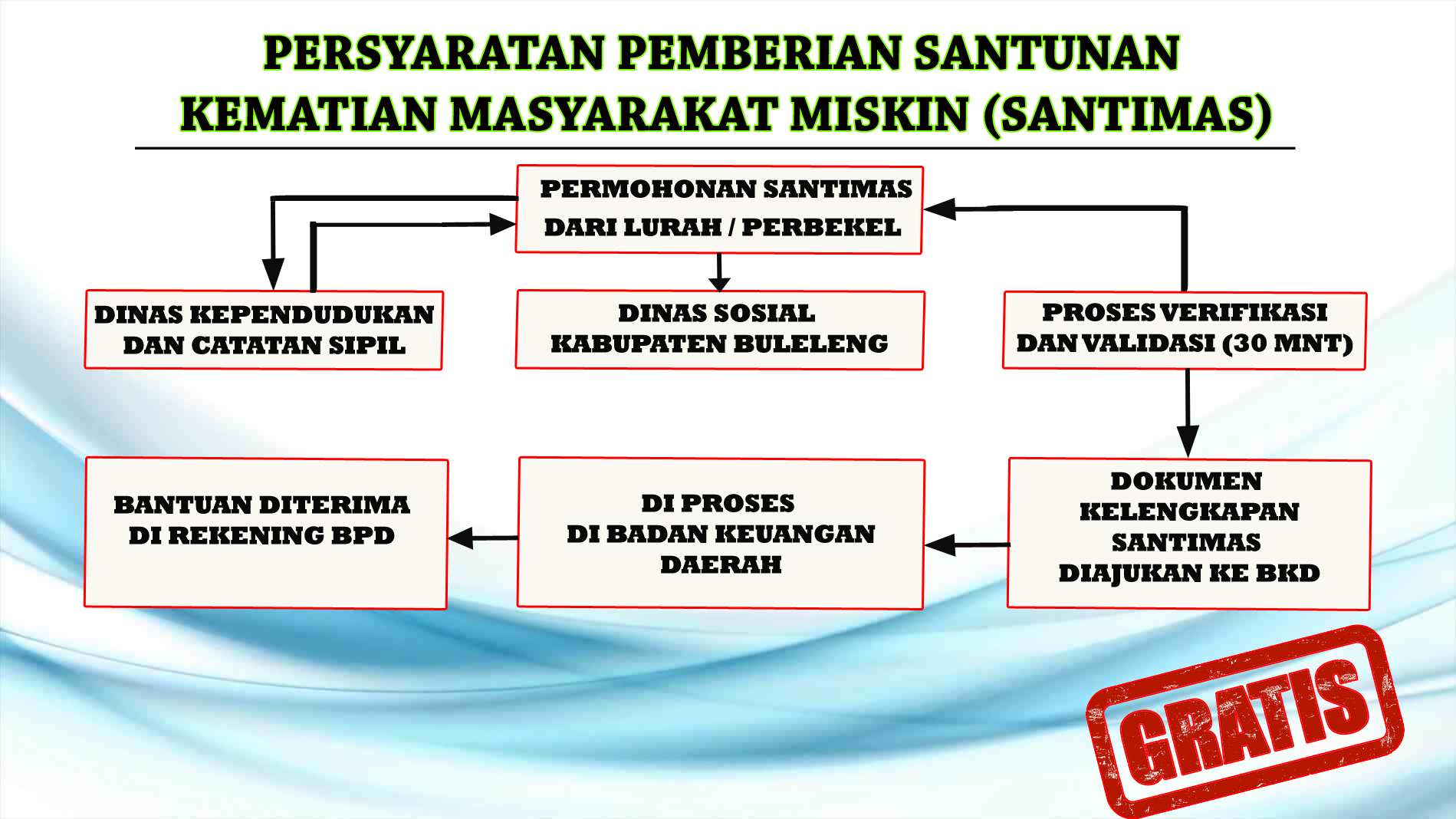 PERSYARATAN PEMBERIAN SANTUNAN KEMATIAN MASYARAKAT MISKIN (SANTIMAS)

PERMOHONAN SANTIMAS DARI LURAH / PERBEKEL

DINAS KEPENDUDUKAN DAN CATATAN SIPIL

DINAS SOSIAL KABUPATEN BULELENG

PROSES VERIFIKASI DAN VALIDASI (30 MNT)

DOKUMEN KELENGKAPAN SANTIMAS DIAJUKAN KE BKD

DI PROSES DI BADAN KEUANGAN DAERAH

BANTUAN DITERIMA DI REKENING BPD

GRATIS